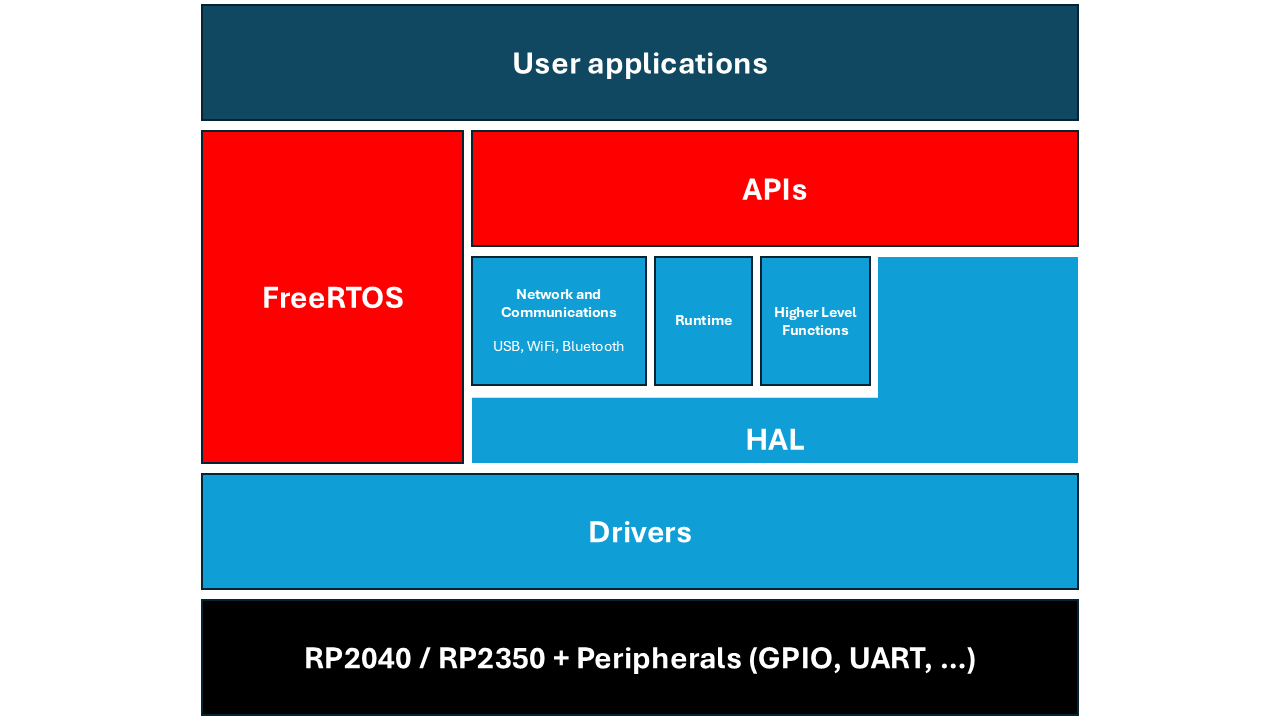 User applications

FreeRTOS

APIs

Network and Communications

USB, WiFi, Bluetooth

Runtime

Higher Level Functions

HAL

Drivers

RP2040 / RP2350 + Peripherals (GPIO, UART, ...)